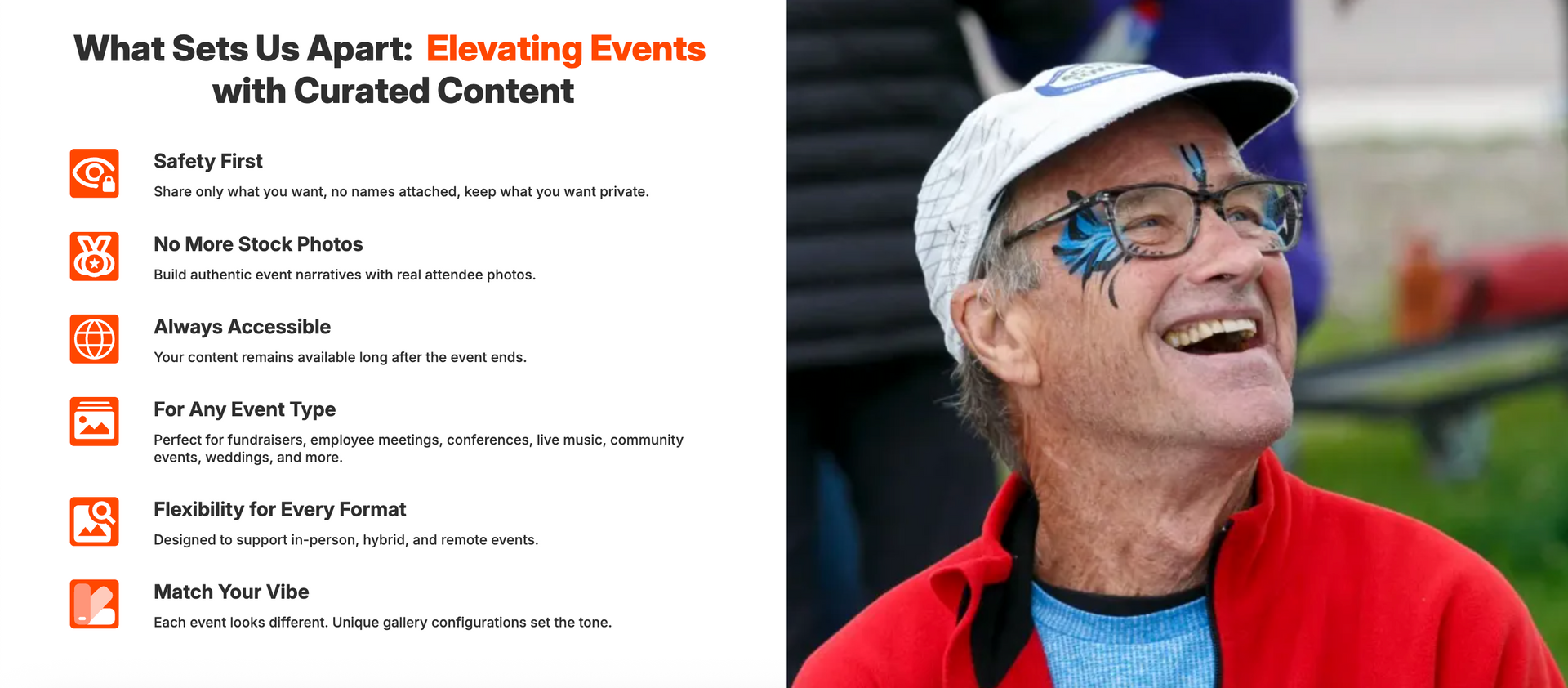 What Sets Us Apart: Elevating Events with Curated Content

Safety First

Share only what you want, no names attached, keep what you want private.

No More Stock Photos

Build authentic event narratives with real attendee photos.

Always Accessible

Your content remains available long after the event ends.

For Any Event Type

Perfect for fundraisers, employee meetings, conferences, live music, community events, weddings, and more.

Flexibility for Every Format

Designed to support in-person, hybrid, and remote events.

Match Your Vibe

Each event looks different. Unique gallery configurations set the tone.